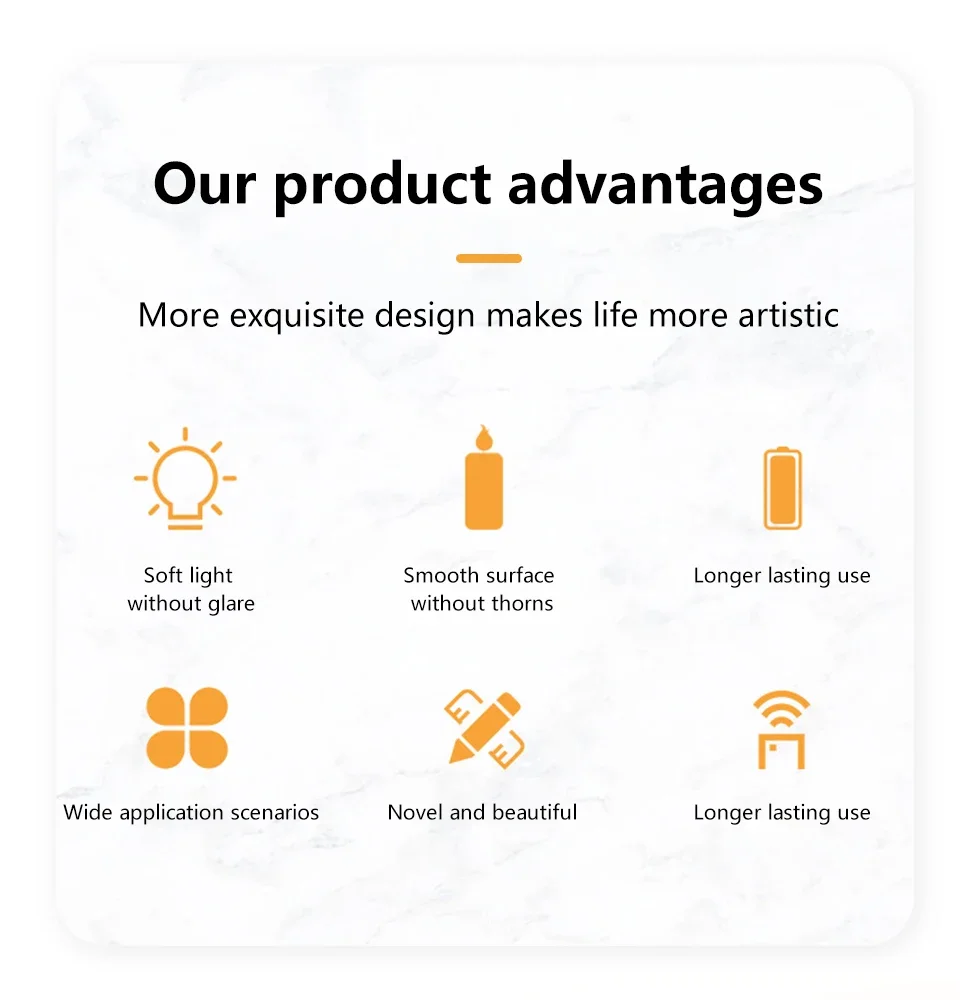 Our product advantages

More exquisite design makes life more artistic

Soft light without glare

Smooth surface without thorns

Longer lasting use

Wide application scenarios

Novel and beautiful

Longer lasting use